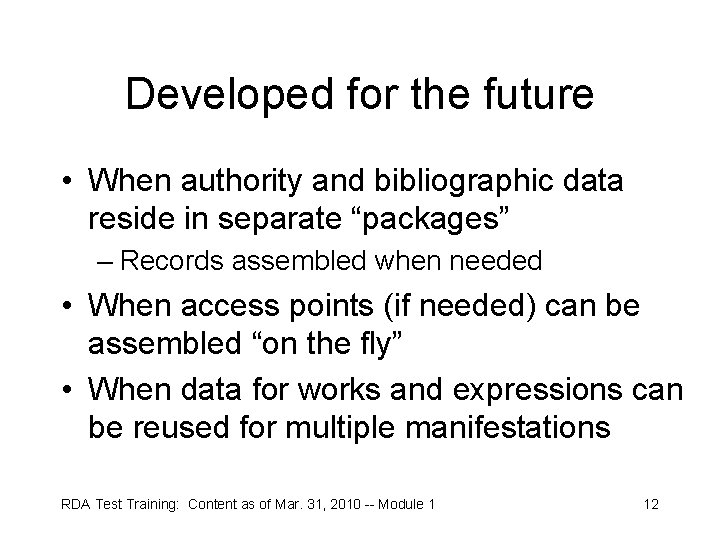 Developed for the future

• When authority and bibliographic data reside in separate “packages”
– Records assembled when needed
• When access points (if needed) can be assembled “on the fly”
• When data for works and expressions can be reused for multiple manifestations

RDA Test Training: Content as of Mar. 31, 2010 -- Module 1

12